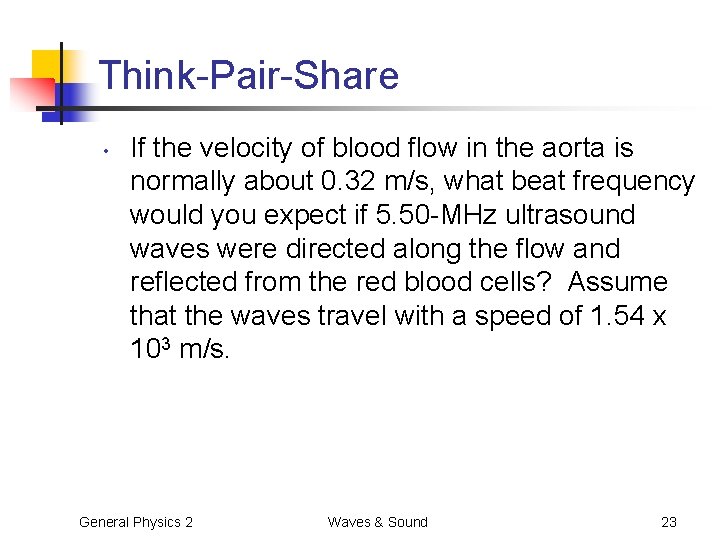 Think-Pair-Share

• If the velocity of blood flow in the aorta is normally about 0.32 m/s, what beat frequency would you expect if 5.50-MHz ultrasound waves were directed along the flow and reflected from the red blood cells? Assume that the waves travel with a speed of 1.54 x $10^3$ m/s.

General Physics 2 Waves & Sound 23